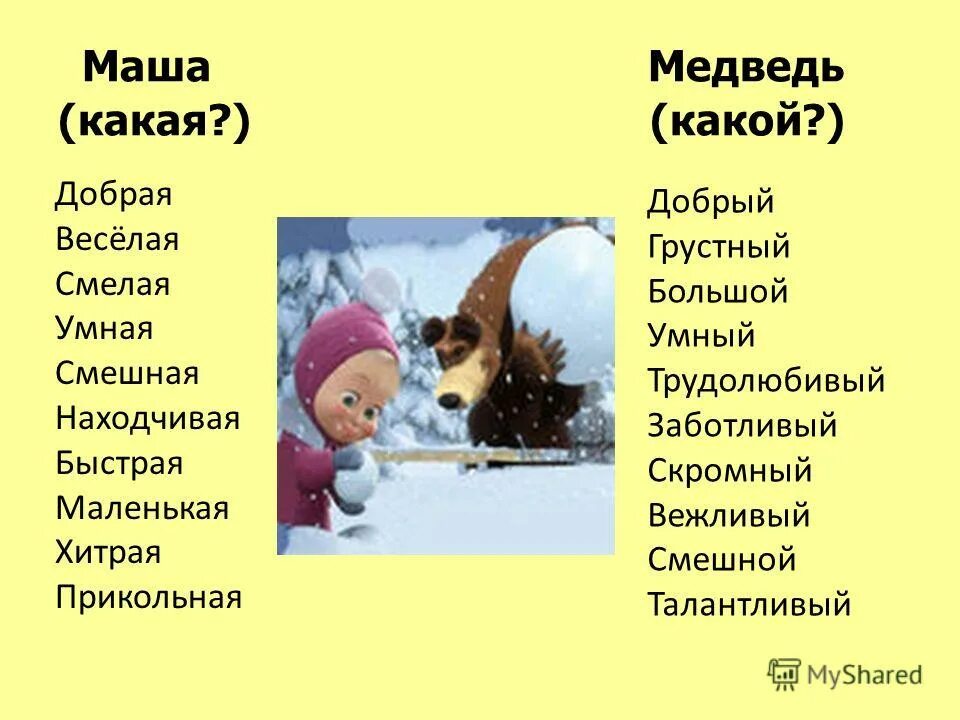 Маша
(какая?)

Добрая
Весёлая
Смелая
Умная
Смешная
Находчивая
Быстрая
Маленькая
Хитрая
Прикольная

Медведь
(какой?)

Добрый
Грустный
Большой
Умный
Трудолюбивый
Заботливый
Скромный
Вежливый
Смешной
Талантливый

MyShared